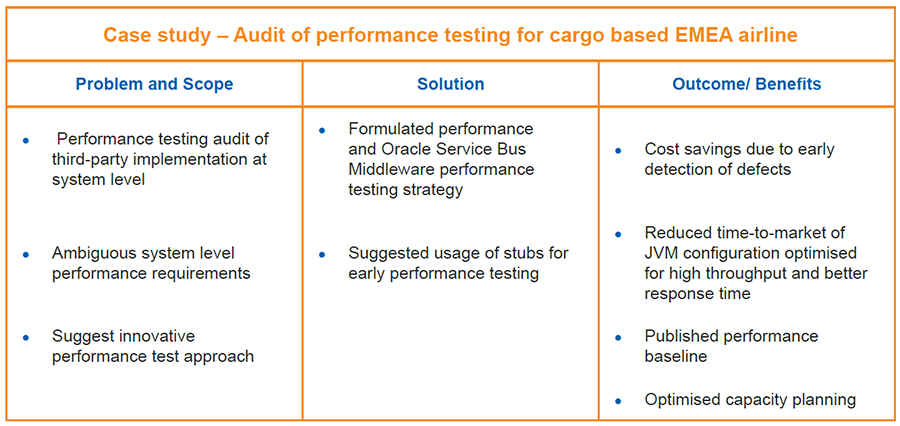 Case study – Audit of performance testing for cargo based EMEA airline

| Problem and Scope | Solution | Outcome/ Benefits |
|---|---|---|
| • Performance testing audit of third-party implementation at system level<br>• Ambiguous system level performance requirements<br>• Suggest innovative performance test approach | • Formulated performance and Oracle Service Bus Middleware performance testing strategy<br>• Suggested usage of stubs for early performance testing | • Cost savings due to early detection of defects<br>• Reduced time-to-market of JVM configuration optimised for high throughput and better response time<br>• Published performance baseline<br>• Optimised capacity planning |